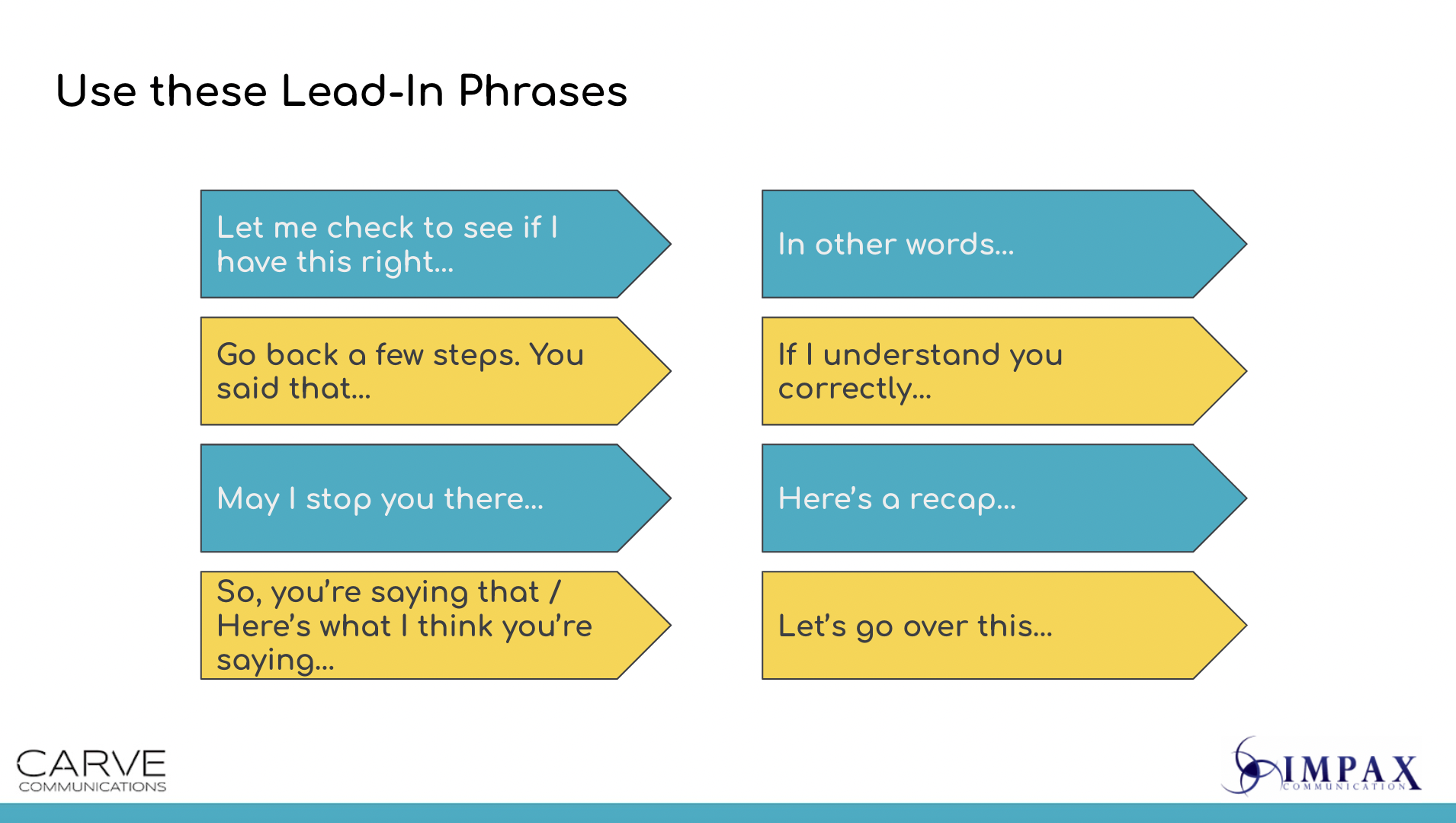 Use these Lead-In Phrases

Let me check to see if I have this right...

Go back a few steps. You said that...

May I stop you there...

So, you're saying that / Here's what I think you're saying...

In other words...

If I understand you correctly...

Here's a recap...

Let's go over this...

CARVE COMMUNICATIONS

IMPAX COMMUNICATION